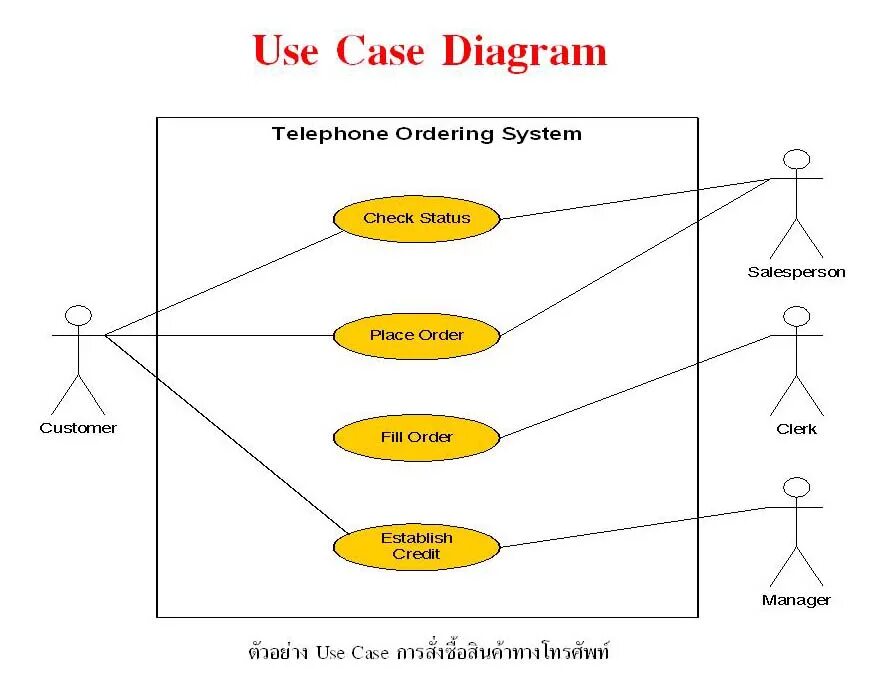 Use Case Diagram

Telephone Ordering System

Check Status

Place Order

Fill Order

Establish Credit

Customer

Salesperson

Clerk

Manager

ตัวอย่าง Use Case การสั่งซื้อสินค้าทางโทรศัพท์